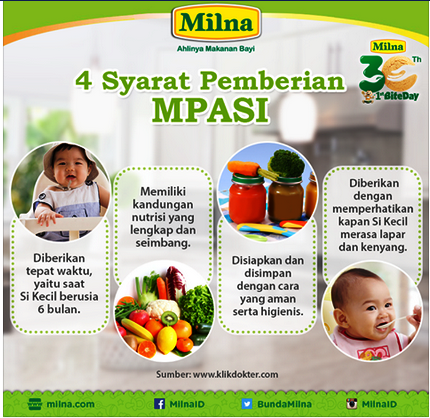 Milna
Ahlinya Makanan Bayi

Milna
30 Th
1st BiteDay

4 Syarat Pemberian MPASI

Diberikan tepat waktu, yaitu saat Si Kecil berusia 6 bulan.

Memiliki kandungan nutrisi yang lengkap dan seimbang.

Disiapkan dan disimpan dengan cara yang aman serta higienis.

Diberikan dengan memperhatikan kapan Si Kecil merasa lapar dan kenyang.

Sumber: www.klikdokter.com

milna.com MilnaID BundaMilna MilnaID